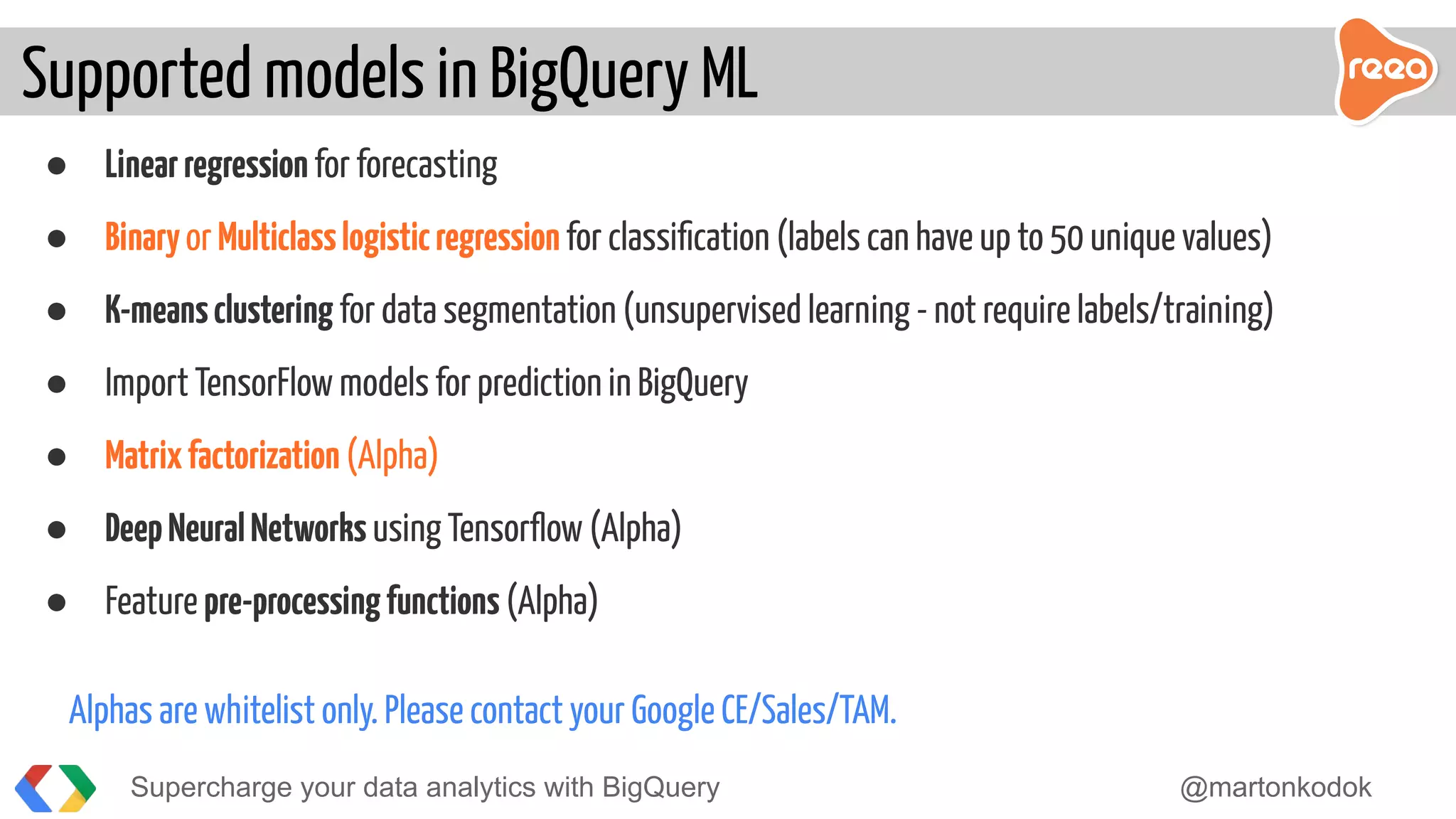 Supported models in BigQuery ML

reea

- Linear regression for forecasting
- Binary or Multiclass logistic regression for classification (labels can have up to 50 unique values)
- K-means clustering for data segmentation (unsupervised learning - not require labels/training)
- Import TensorFlow models for prediction in BigQuery
- Matrix factorization (Alpha)
- Deep Neural Networks using Tensorflow (Alpha)
- Feature pre-processing functions (Alpha)

Alphas are whitelist only. Please contact your Google CE/Sales/TAM.

Supercharge your data analytics with BigQuery

@martonkodok